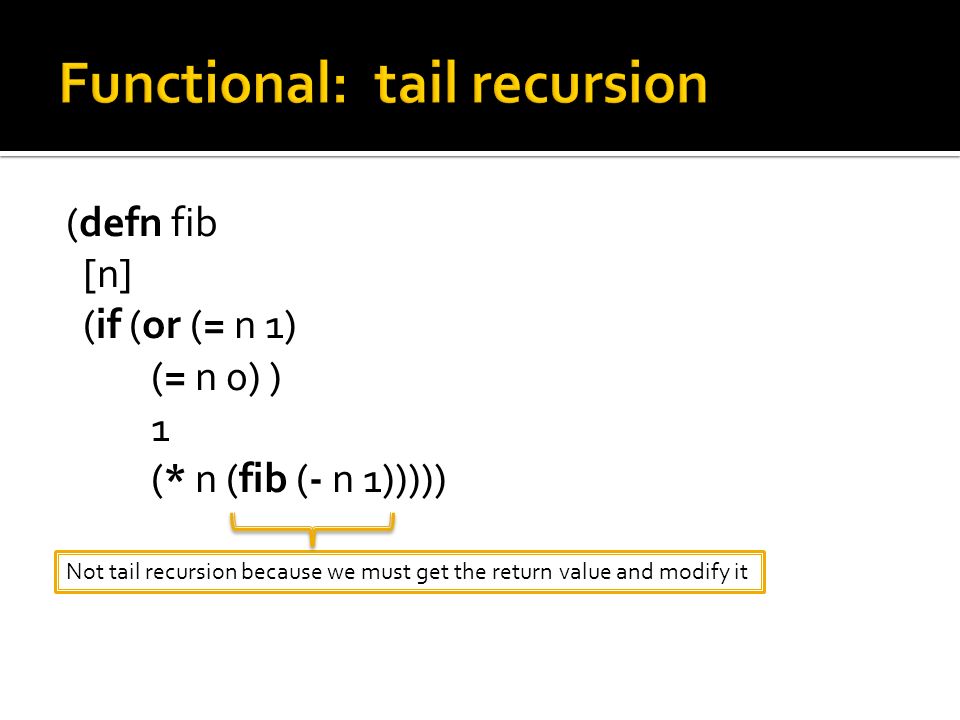 Functional: tail recursion

(defn fib
[n]
(if (or (= n 1)
(= n 0) )
1
(* n (fib (- n 1)))))

Not tail recursion because we must get the return value and modify it